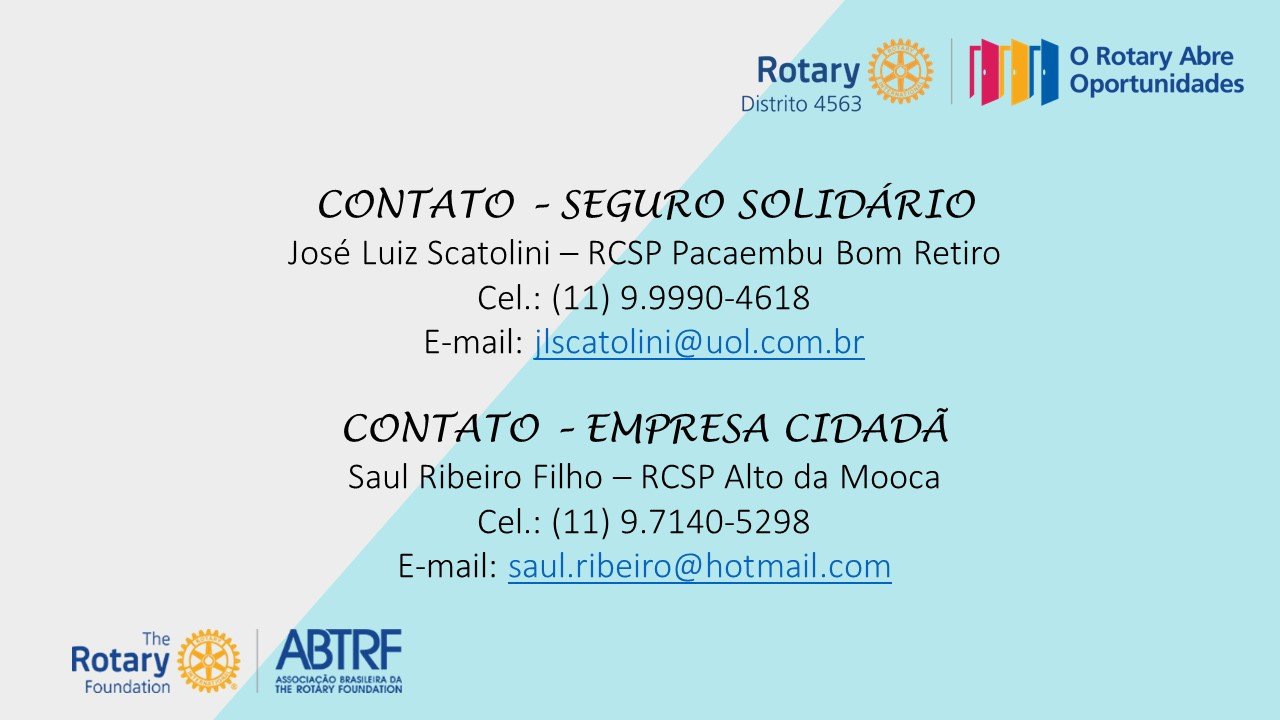 Rotary
Distrito 4563

O Rotary Abre Oportunidades

CONTATO - SEGURO SOLIDÁRIO
José Luiz Scatolini – RCSP Pacaembu Bom Retiro
Cel.: (11) 9.9990-4618
E-mail: jlscatolini@uol.com.br

CONTATO - EMPRESA CIDADÃ
Saul Ribeiro Filho – RCSP Alto da Mooca
Cel.: (11) 9.7140-5298
E-mail: saul.ribeiro@hotmail.com

The Rotary Foundation

ABTRF
ASSOCIAÇÃO BRASILEIRA DA THE ROTARY FOUNDATION